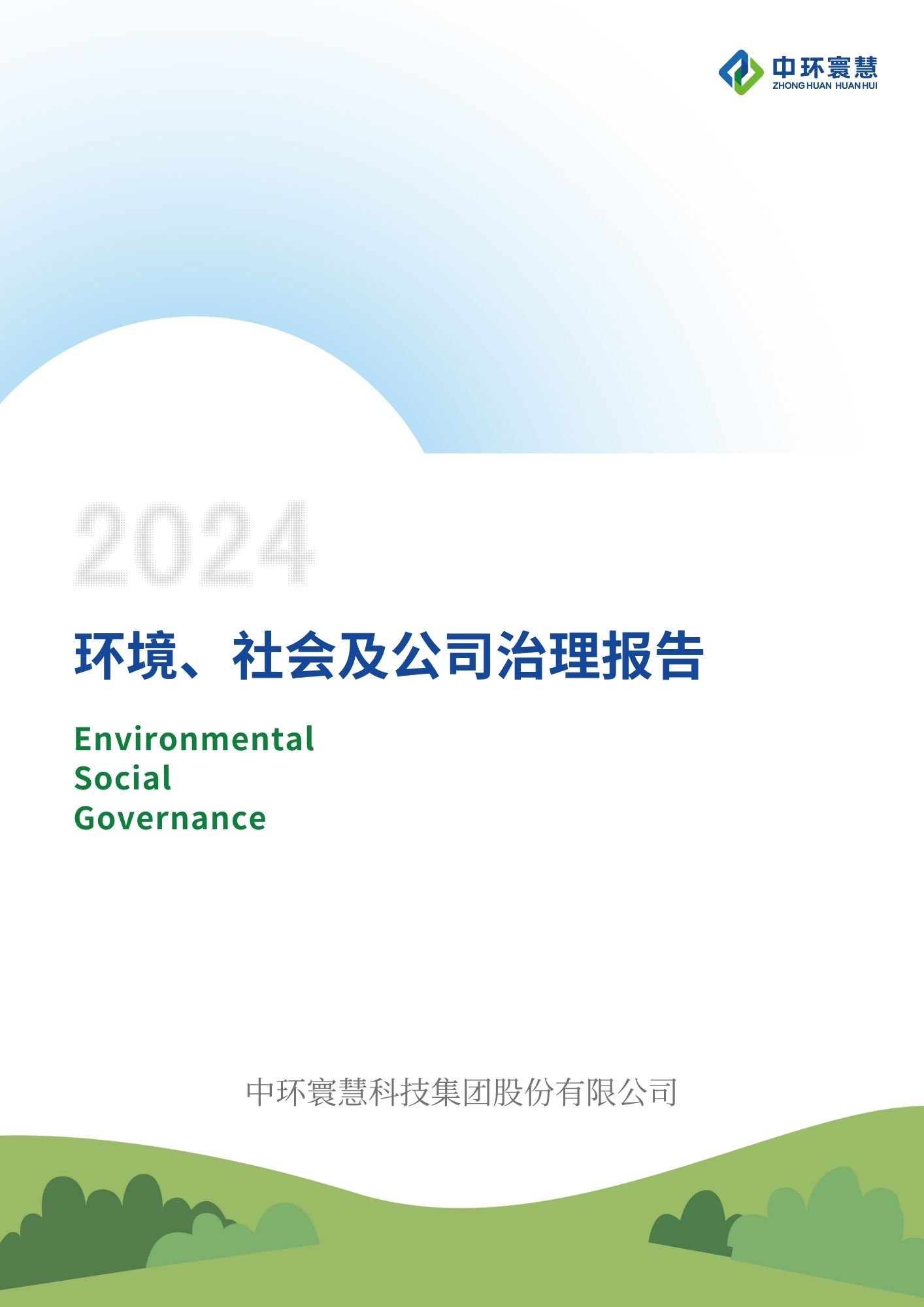 中环寰慧
ZHONG HUAN HUAN HUI

2024

环境、社会及公司治理报告

Environmental
Social
Governance

中环寰慧科技集团股份有限公司